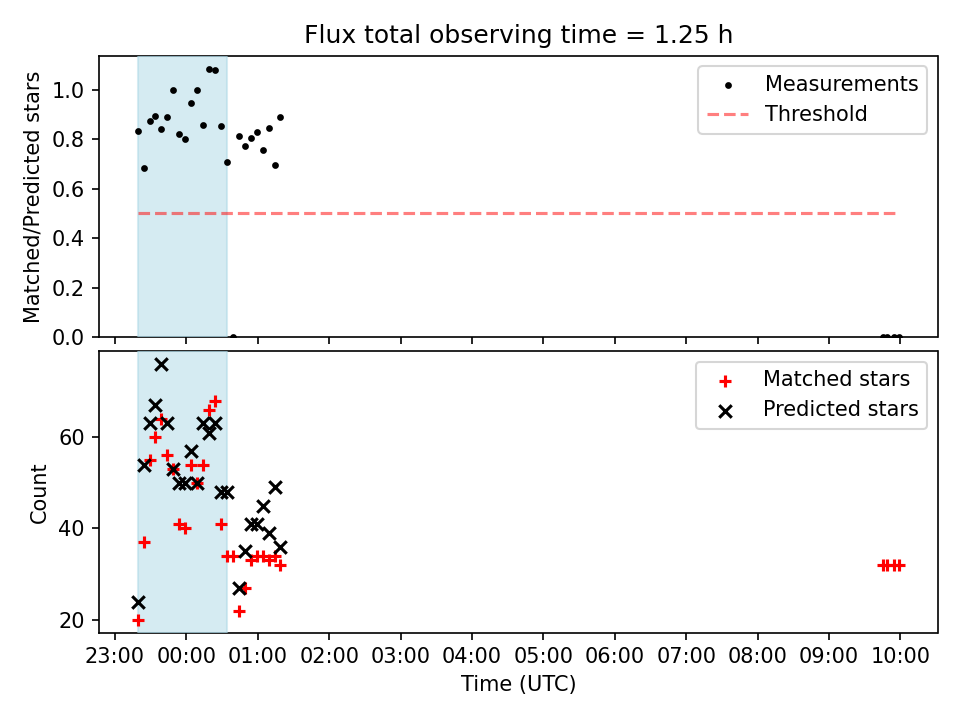 Flux total observing time = 1.25 h

Matched/Predicted stars

1.0
0.8
0.6
0.4
0.2
0.0

Measurements
Threshold

Count

60
40
20

Matched stars
Predicted stars

23:00 00:00 01:00 02:00 03:00 04:00 05:00 06:00 07:00 08:00 09:00 10:00

Time (UTC)